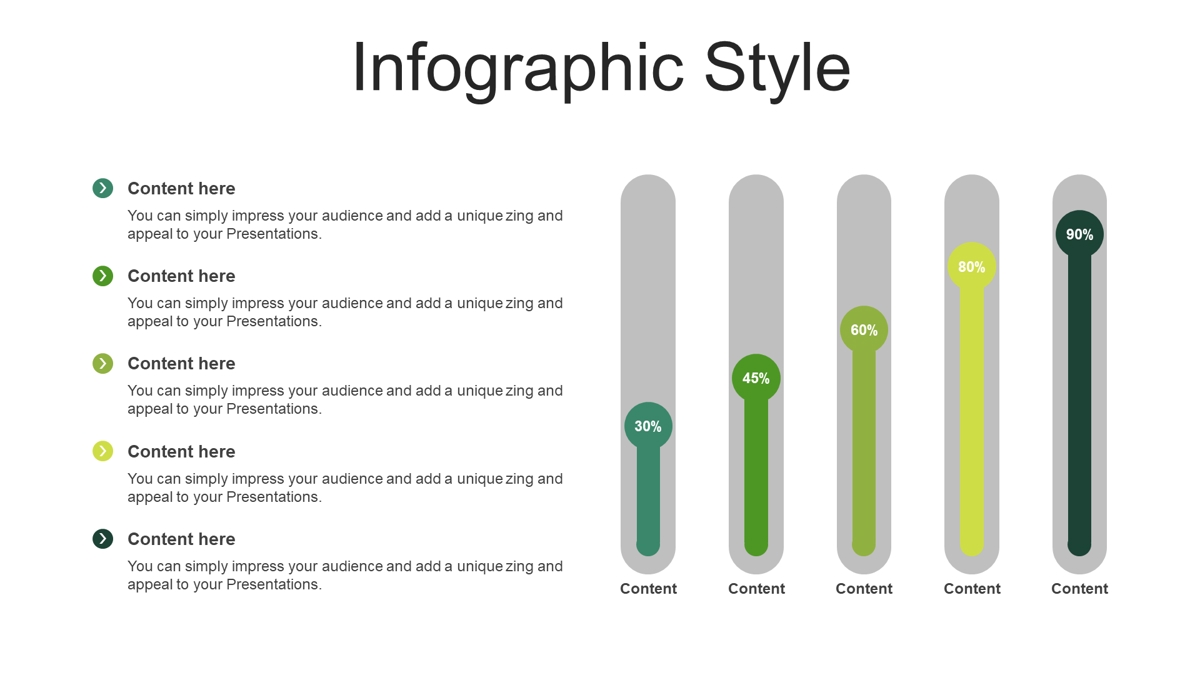 Infographic Style

Content here
You can simply impress your audience and add a unique zing and appeal to your Presentations.

Content here
You can simply impress your audience and add a unique zing and appeal to your Presentations.

Content here
You can simply impress your audience and add a unique zing and appeal to your Presentations.

Content here
You can simply impress your audience and add a unique zing and appeal to your Presentations.

Content here
You can simply impress your audience and add a unique zing and appeal to your Presentations.

30%
45%
60%
80%
90%

Content
Content
Content
Content
Content